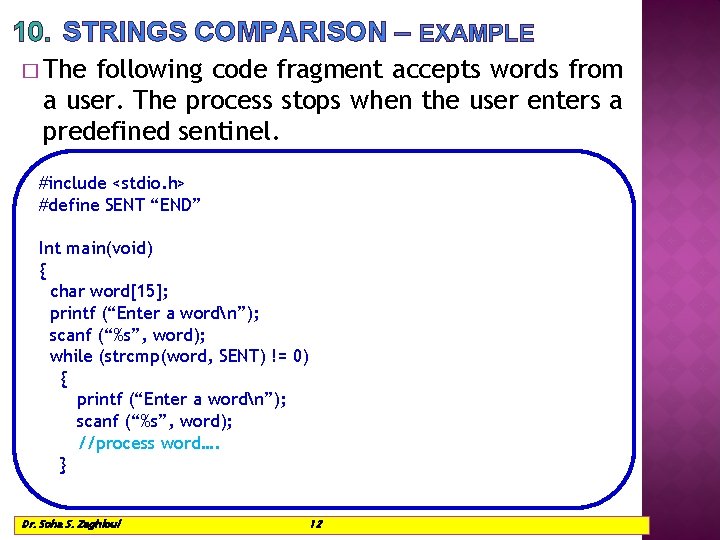 10. STRINGS COMPARISON – EXAMPLE

□ The following code fragment accepts words from a user. The process stops when the user enters a predefined sentinel.

#include <stdio.h>
#define SENT “END”

Int main(void)
{
  char word[15];
  printf (“Enter a word\n”);
  scanf (“%s”, word);
  while (strcmp(word, SENT) != 0)
    {
      printf (“Enter a word\n”);
      scanf (“%s”, word);
      //process word….
    }

Dr. Soha S. Zaghloul 12